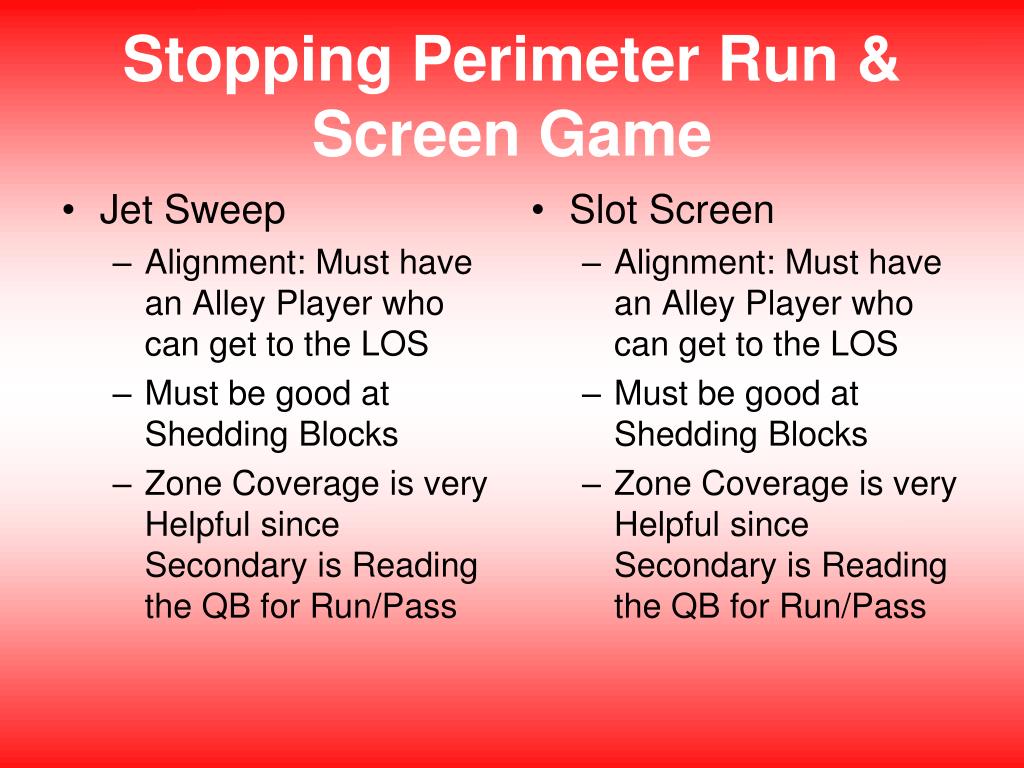 Stopping Perimeter Run & Screen Game

• Jet Sweep
– Alignment: Must have an Alley Player who can get to the LOS
– Must be good at Shedding Blocks
– Zone Coverage is very Helpful since Secondary is Reading the QB for Run/Pass

• Slot Screen
– Alignment: Must have an Alley Player who can get to the LOS
– Must be good at Shedding Blocks
– Zone Coverage is very Helpful since Secondary is Reading the QB for Run/Pass